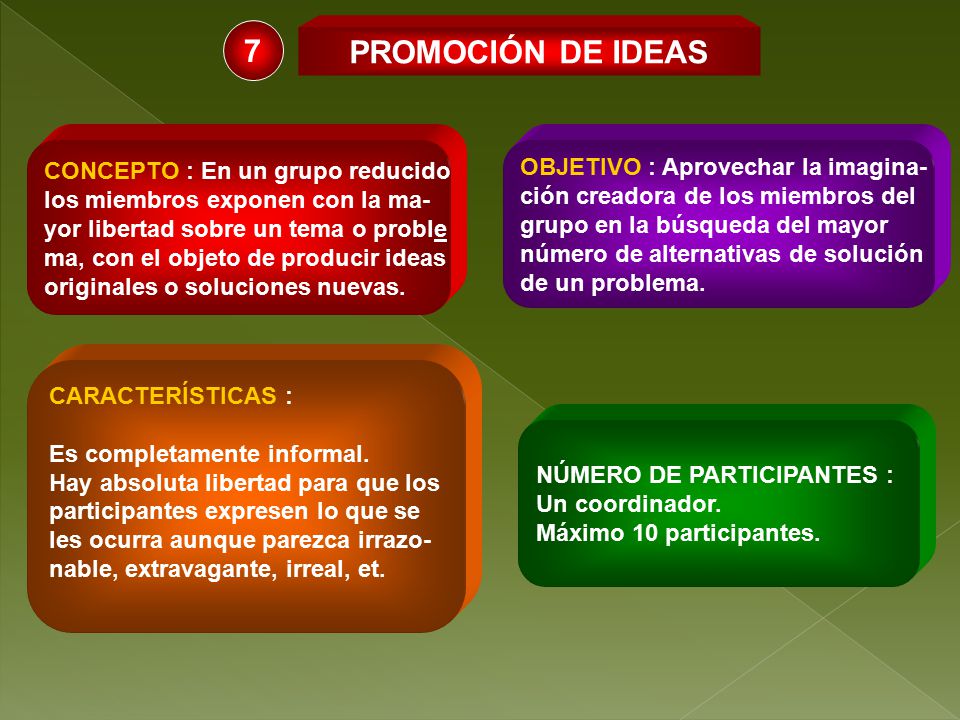 7

PROMOCIÓN DE IDEAS

CONCEPTO : En un grupo reducido los miembros exponen con la mayor libertad sobre un tema o problema, con el objeto de producir ideas originales o soluciones nuevas.

OBJETIVO : Aprovechar la imaginación creadora de los miembros del grupo en la búsqueda del mayor número de alternativas de solución de un problema.

CARACTERÍSTICAS :

Es completamente informal.
Hay absoluta libertad para que los participantes expresen lo que se les ocurra aunque parezca irrazonable, extravagante, irreal, et.

NÚMERO DE PARTICIPANTES :
Un coordinador.
Máximo 10 participantes.